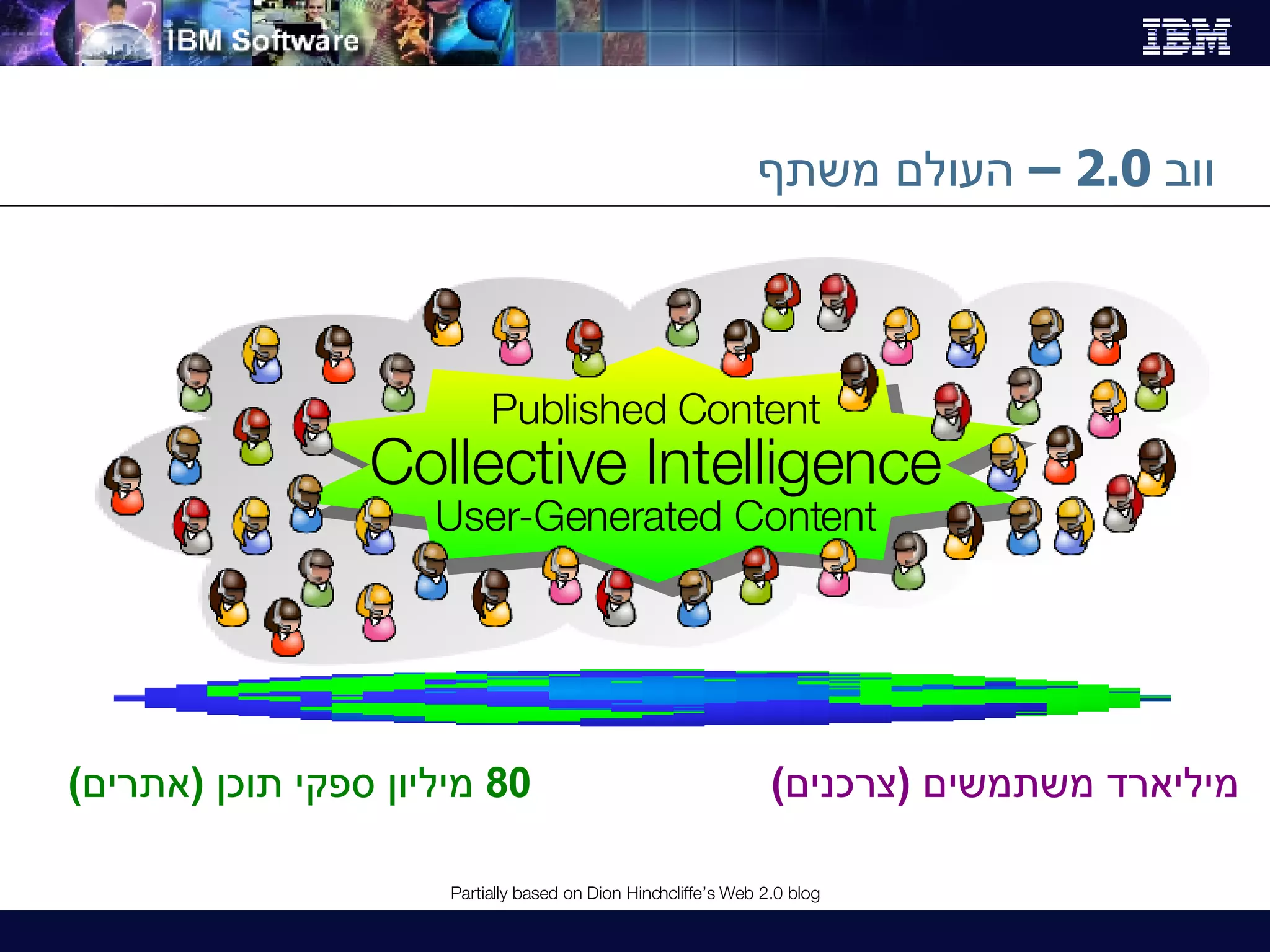 IBM Software

IBM

ווב 2.0 – העולם משתף

Published Content
Collective Intelligence
User-Generated Content

מיליארד משתמשים (צרכנים)

80 מיליון ספקי תוכן (אתרים)

Partially based on Dion Hinchcliffe's Web 2.0 blog